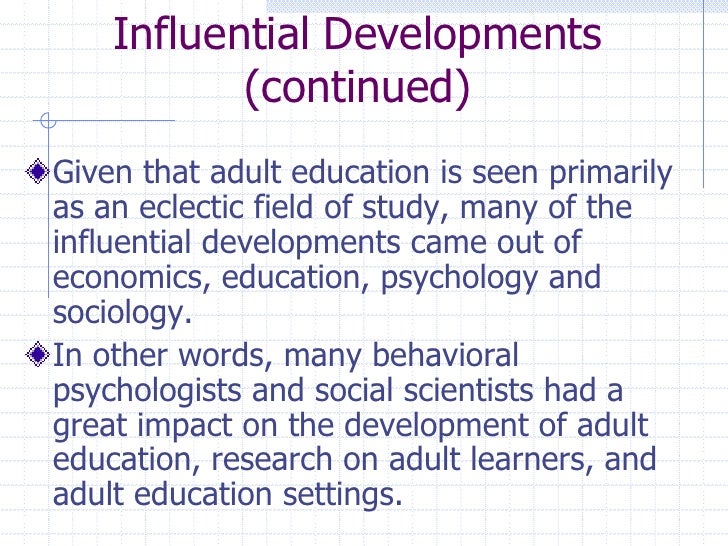 Influential Developments (continued)

Given that adult education is seen primarily as an eclectic field of study, many of the influential developments came out of economics, education, psychology and sociology.

In other words, many behavioral psychologists and social scientists had a great impact on the development of adult education, research on adult learners, and adult education settings.